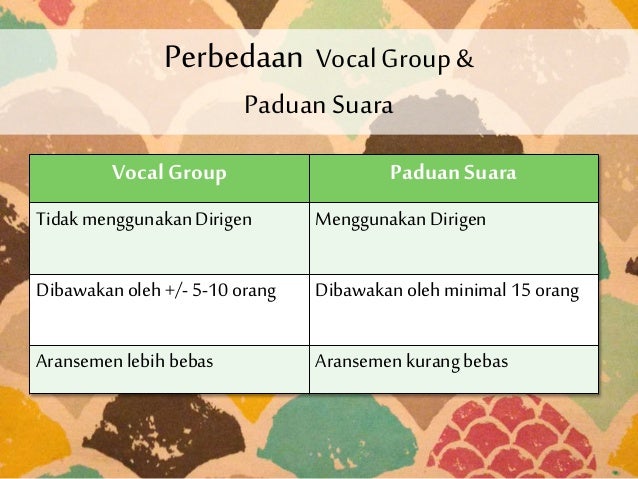 Perbedaan Vocal Group &
Paduan Suara

| Vocal Group | Paduan Suara |
|---|---|
| Tidak menggunakan Dirigen | Menggunakan Dirigen |
| Dibawakan oleh +/- 5-10 orang | Dibawakan oleh minimal 15 orang |
| Aransemen lebih bebas | Aransemen kurang bebas |